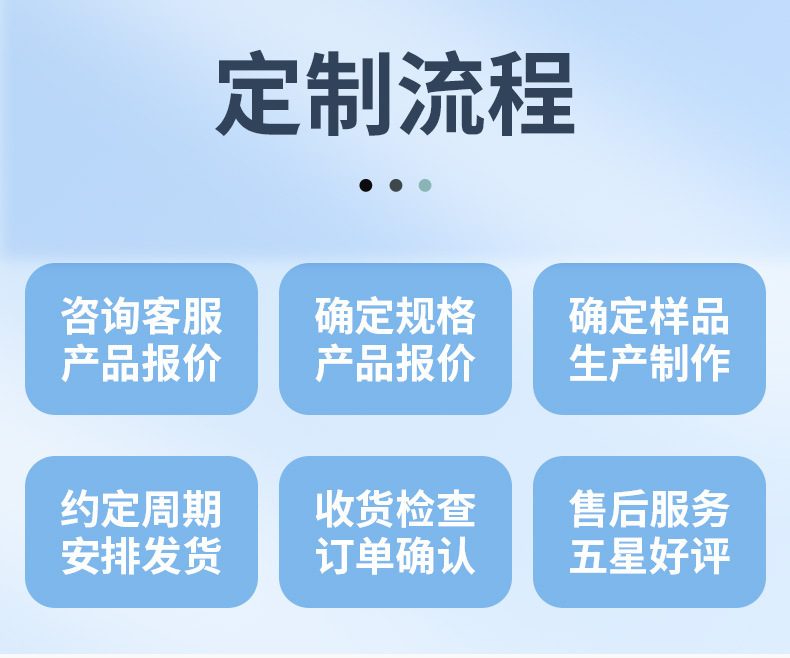 定制流程

咨询客服
产品报价

确定规格
产品报价

确定样品
生产制作

约定周期
安排发货

收货检查
订单确认

售后服务
五星好评